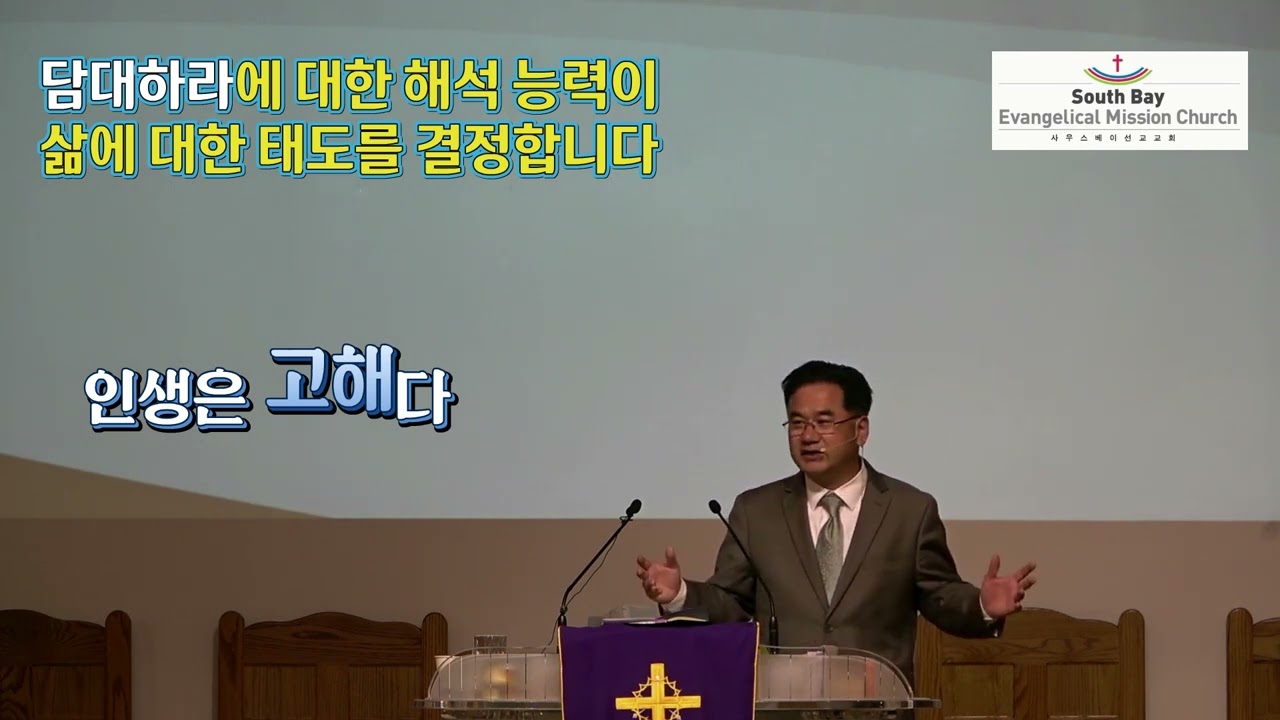 담대하라에 대한 해석 능력이
삶에 대한 태도를 결정합니다

South Bay
Evangelical Mission Church
사우스베이선교교회

인생은 고해다